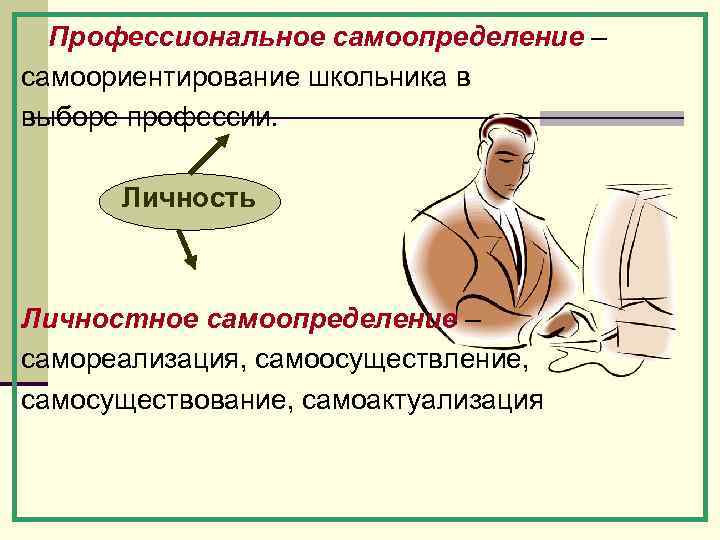 Профессиональное самоопределение – самоориентирование школьника в выборе профессии.

Личность

Личностное самоопределение – самореализация, самоосуществление, самосуществование, самоактуализация